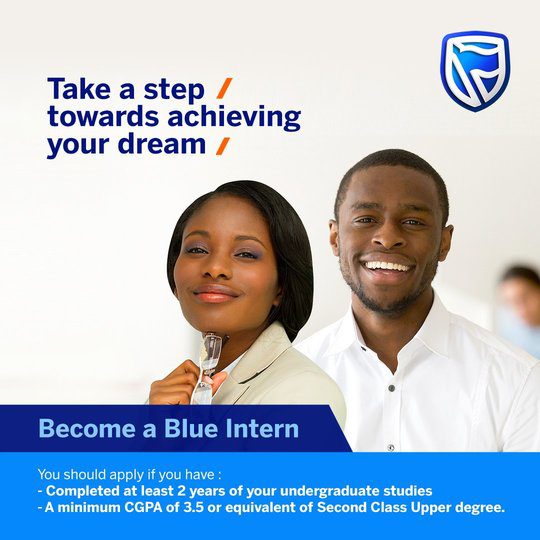 Take a step /
towards achieving
your dream /

Become a Blue Intern

You should apply if you have :
- Completed at least 2 years of your undergraduate studies
- A minimum CGPA of 3.5 or equivalent of Second Class Upper degree.